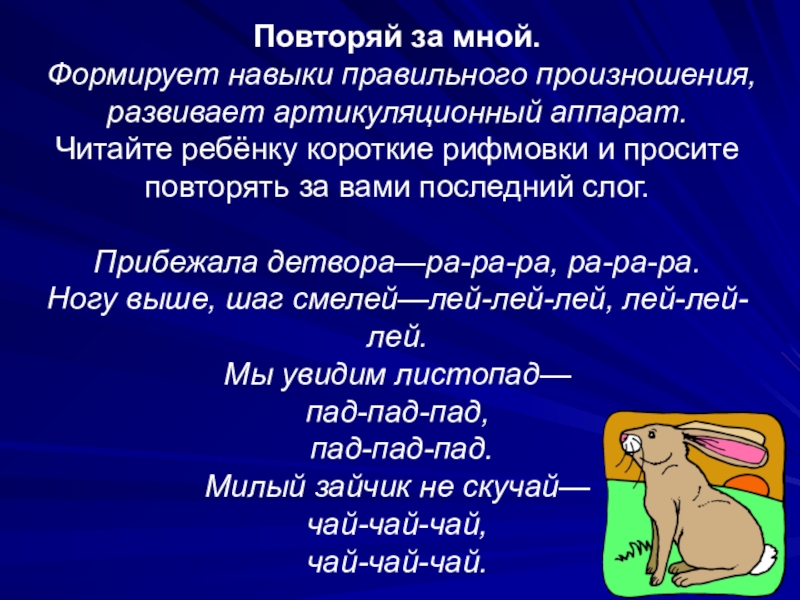 Повторяй за мной.
Формирует навыки правильного произношения, развивает артикуляционный аппарат.
Читайте ребёнку короткие рифмовки и просите повторять за вами последний слог.

Прибежала детвора—ра-ра-ра, ра-ра-ра.
Ногу выше, шаг смелей—лей-лей-лей, лей-лей-лей.
Мы увидим листопад—
пад-пад-пад,
пад-пад-пад.
Милый зайчик не скучай—
чай-чай-чай,
чай-чай-чай.